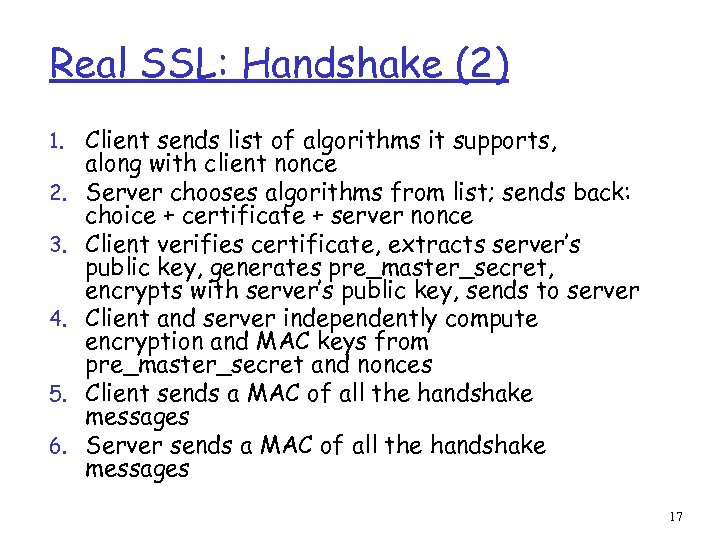 Real SSL: Handshake (2)

1. Client sends list of algorithms it supports, along with client nonce
2. Server chooses algorithms from list; sends back: choice + certificate + server nonce
3. Client verifies certificate, extracts server's public key, generates pre_master_secret, encrypts with server's public key, sends to server
4. Client and server independently compute encryption and MAC keys from pre_master_secret and nonces
5. Client sends a MAC of all the handshake messages
6. Server sends a MAC of all the handshake messages

17